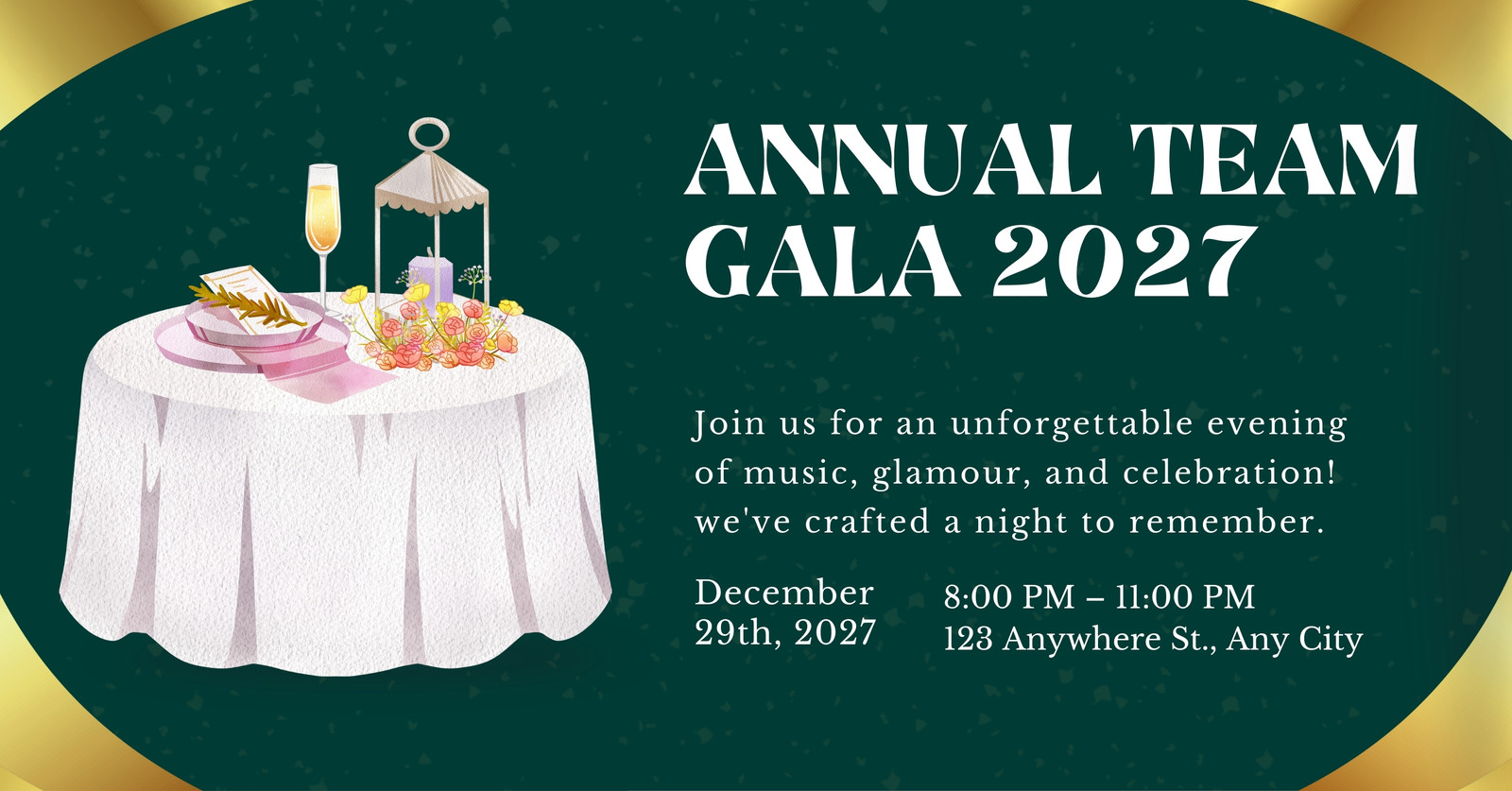 ANNUAL TEAM GALA 2027

Join us for an unforgettable evening of music, glamour, and celebration! we've crafted a night to remember.

December 29th, 2027

8:00 PM – 11:00 PM
123 Anywhere St., Any City